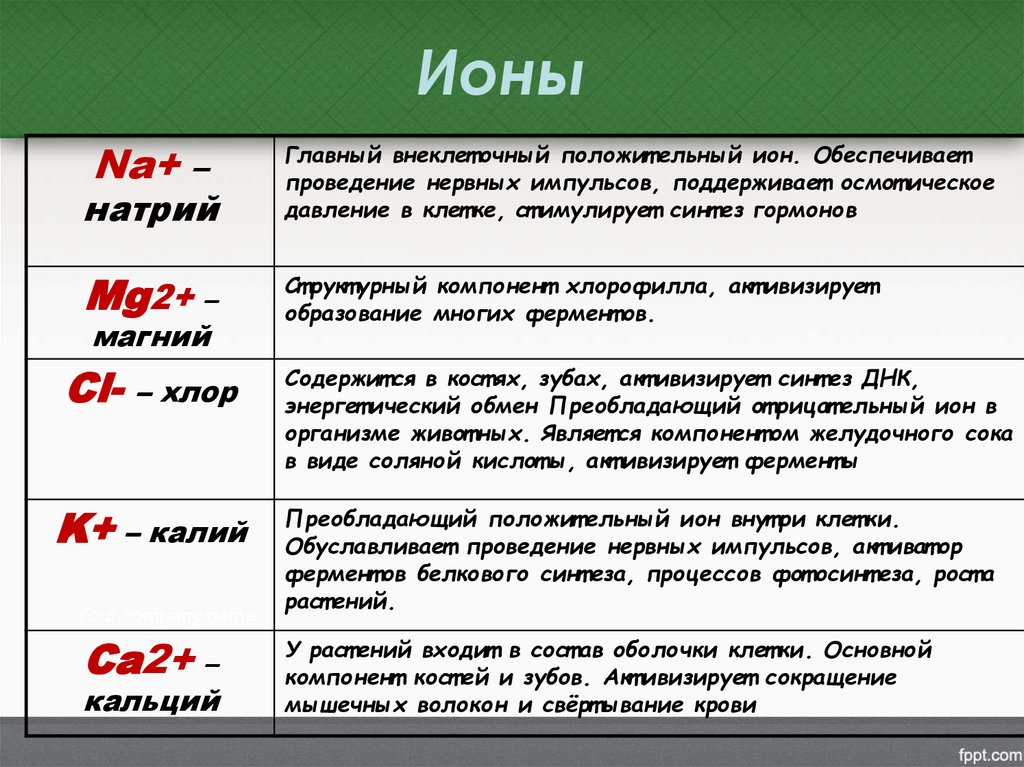 Ионы

| | |
|---|---|
| Na+ – натрий | Главный внеклеточный положительный ион. Обеспечивает проведение нервных импульсов, поддерживает осмотическое давление в клетке, стимулирует синтез гормонов |
| Mg2+ – магний | Структурный компонент хлорофилла, активизирует образование многих ферментов. |
| Cl- – хлор | Содержится в костях, зубах, активизирует синтез ДНК, энергетический обмен Преобладающий отрицательный ион в организме животных. Является компонентом желудочного сока в виде соляной кислоты, активизирует ферменты |
| K+ – калий | Преобладающий положительный ион внутри клетки. Обуславливает проведение нервных импульсов, активатор ферментов белкового синтеза, процессов фотосинтеза, роста растений. |
| Ca2+ – кальций | У растений входит в состав оболочки клетки. Основной компонент костей и зубов. Активизирует сокращение мышечных волокон и свёртывание крови |

Your company name

fppt.com